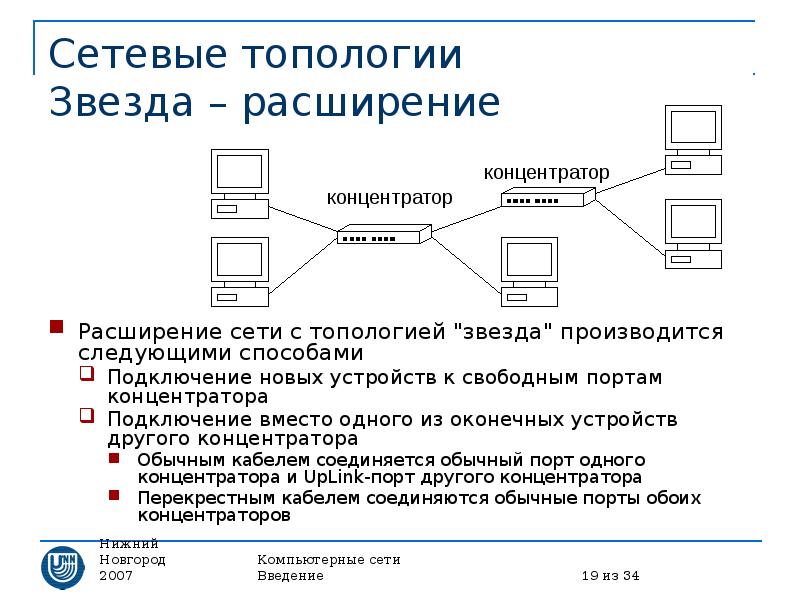 Сетевые топологии
Звезда – расширение

концентратор

концентратор

Расширение сети с топологией "звезда" производится следующими способами

Подключение новых устройств к свободным портам концентратора

Подключение вместо одного из оконечных устройств другого концентратора

Обычным кабелем соединяется обычный порт одного концентратора и UpLink-порт другого концентратора

Перекрестным кабелем соединяются обычные порты обоих концентраторов

Нижний Новгород 2007

Компьютерные сети
Введение

19 из 34